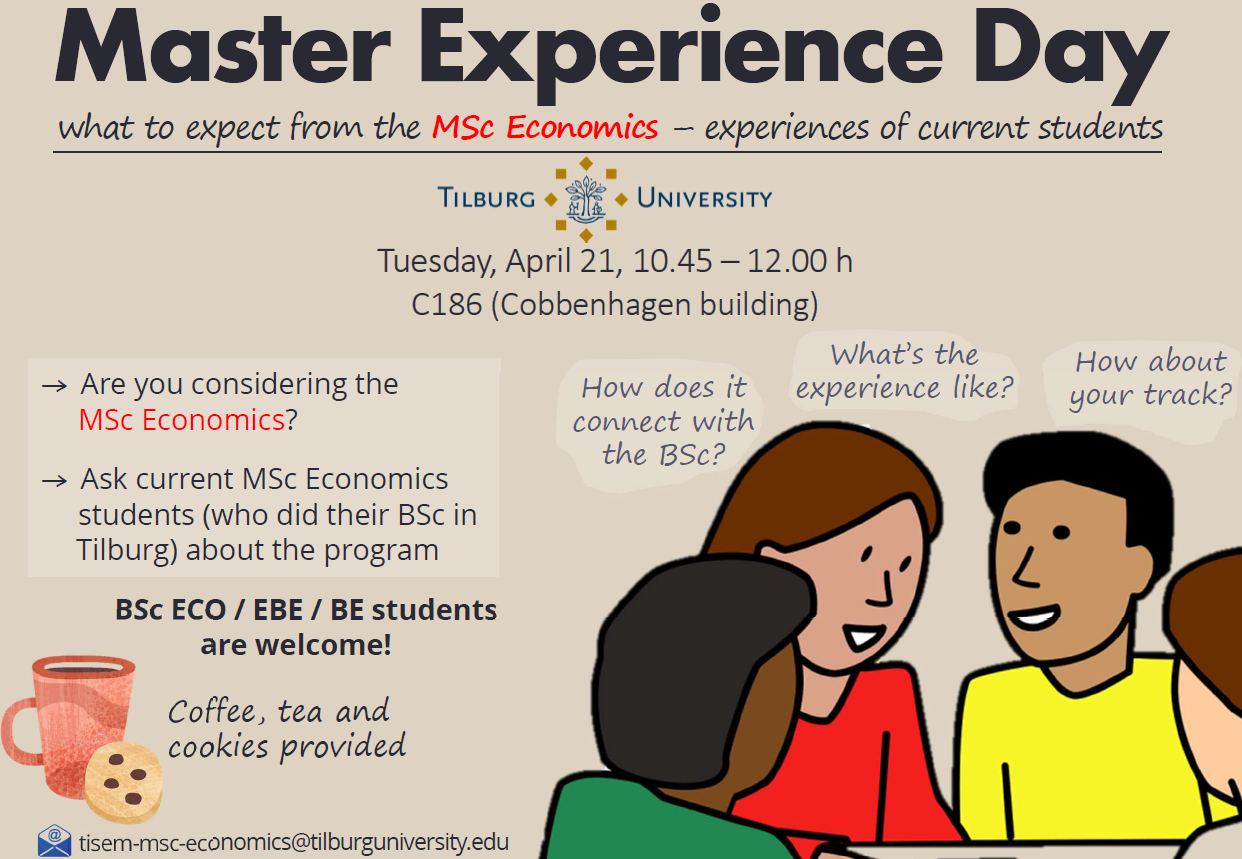 Master Experience Day

what to expect from the MSc Economics – experiences of current students

TILBURG UNIVERSITY

Tuesday, April 21, 10.45 – 12.00 h
C186 (Cobbenhagen building)

→ Are you considering the MSc Economics?

→ Ask current MSc Economics students (who did their BSc in Tilburg) about the program

BSc ECO / EBE / BE students are welcome!

Coffee, tea and cookies provided

tisem-msc-economics@tilburguniversity.edu

How does it connect with the BSc?

What's the experience like?

How about your track?